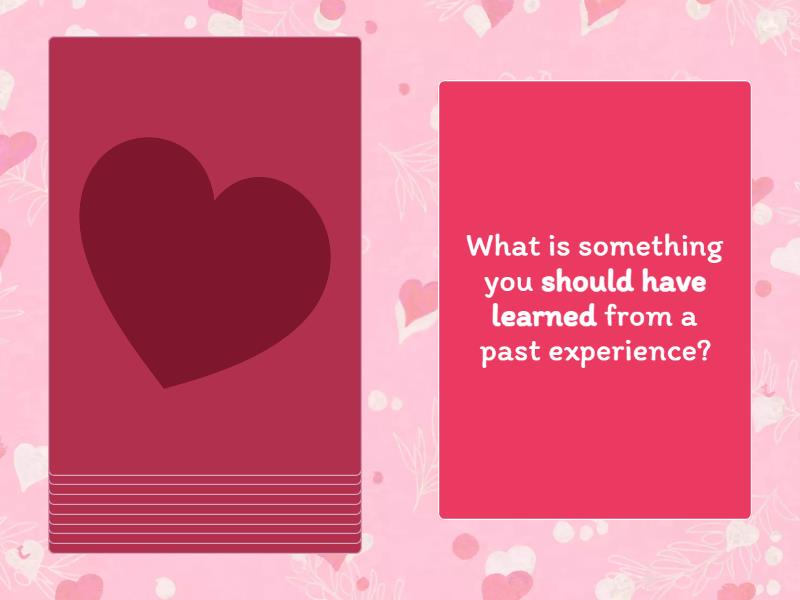 What is something you should have learned from a past experience?